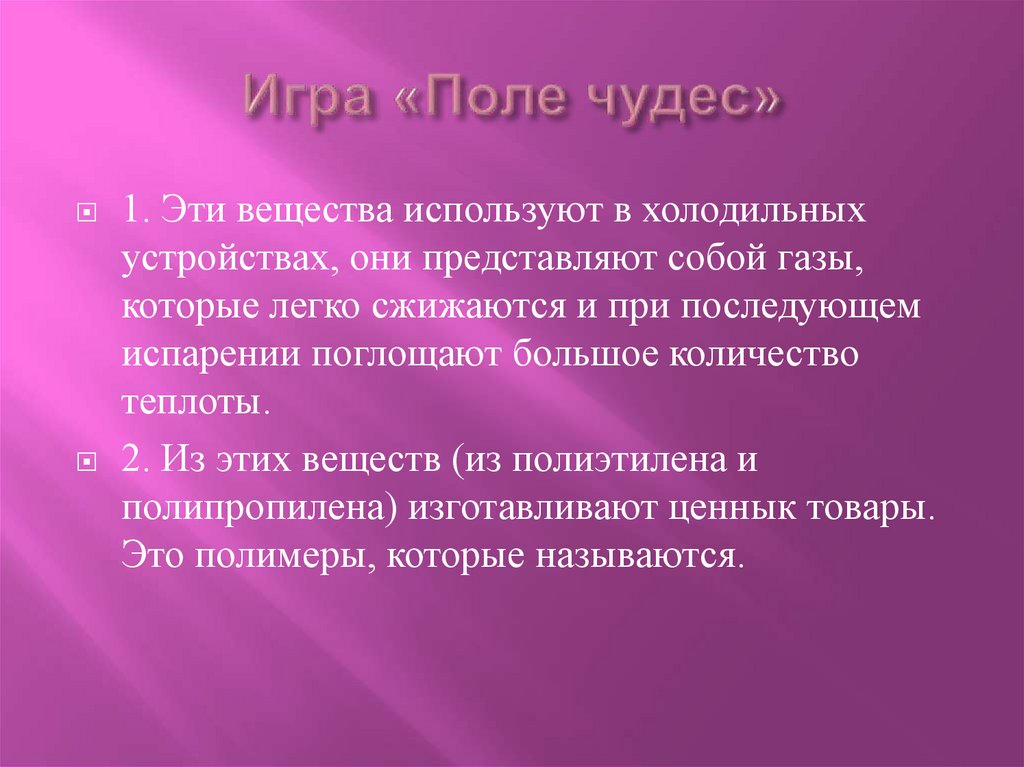 Игра «Поле чудес»

1. Эти вещества используют в холодильных устройствах, они представляют собой газы, которые легко сжижаются и при последующем испарении поглощают большое количество теплоты.

2. Из этих веществ (из полиэтилена и полипропилена) изготавливают ценнык товары. Это полимеры, которые называются.